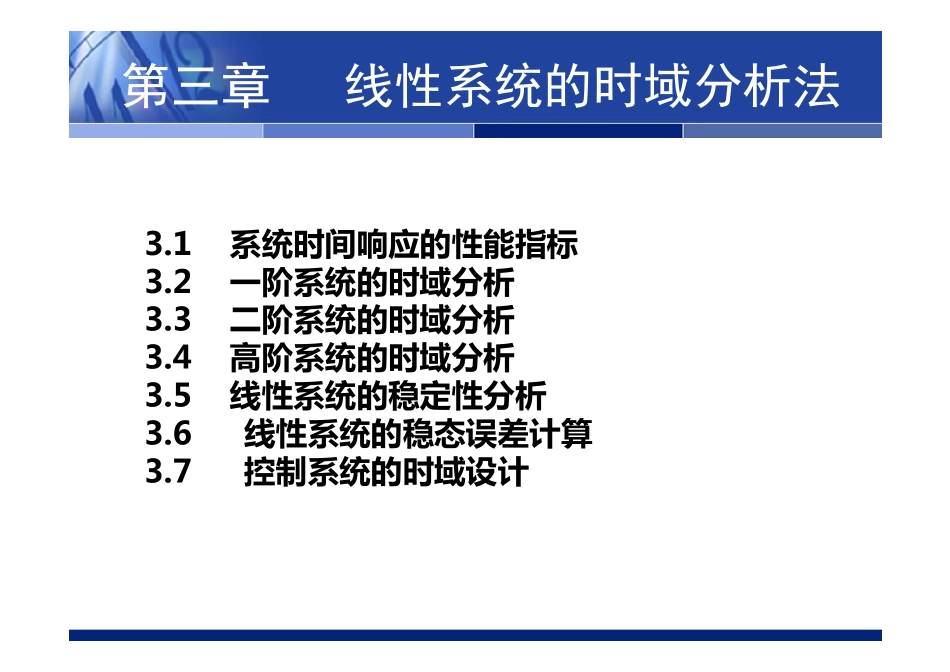 第三章　线性系统的时域分析法

3.1　系统时间响应的性能指标
3.2　一阶系统的时域分析
3.3　二阶系统的时域分析
3.4　高阶系统的时域分析
3.5　线性系统的稳定性分析
3.6　线性系统的稳态误差计算
3.7　控制系统的时域设计